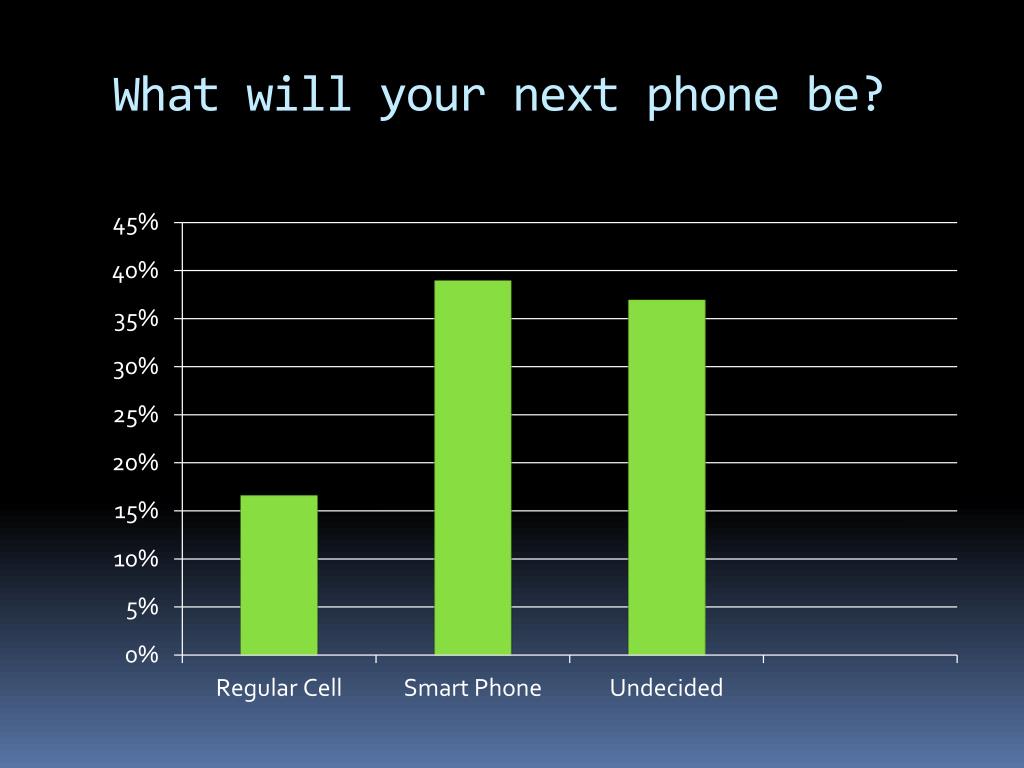 What will your next phone be?

45%
40%
35%
30%
25%
20%
15%
10%
5%
0%

Regular Cell
Smart Phone
Undecided